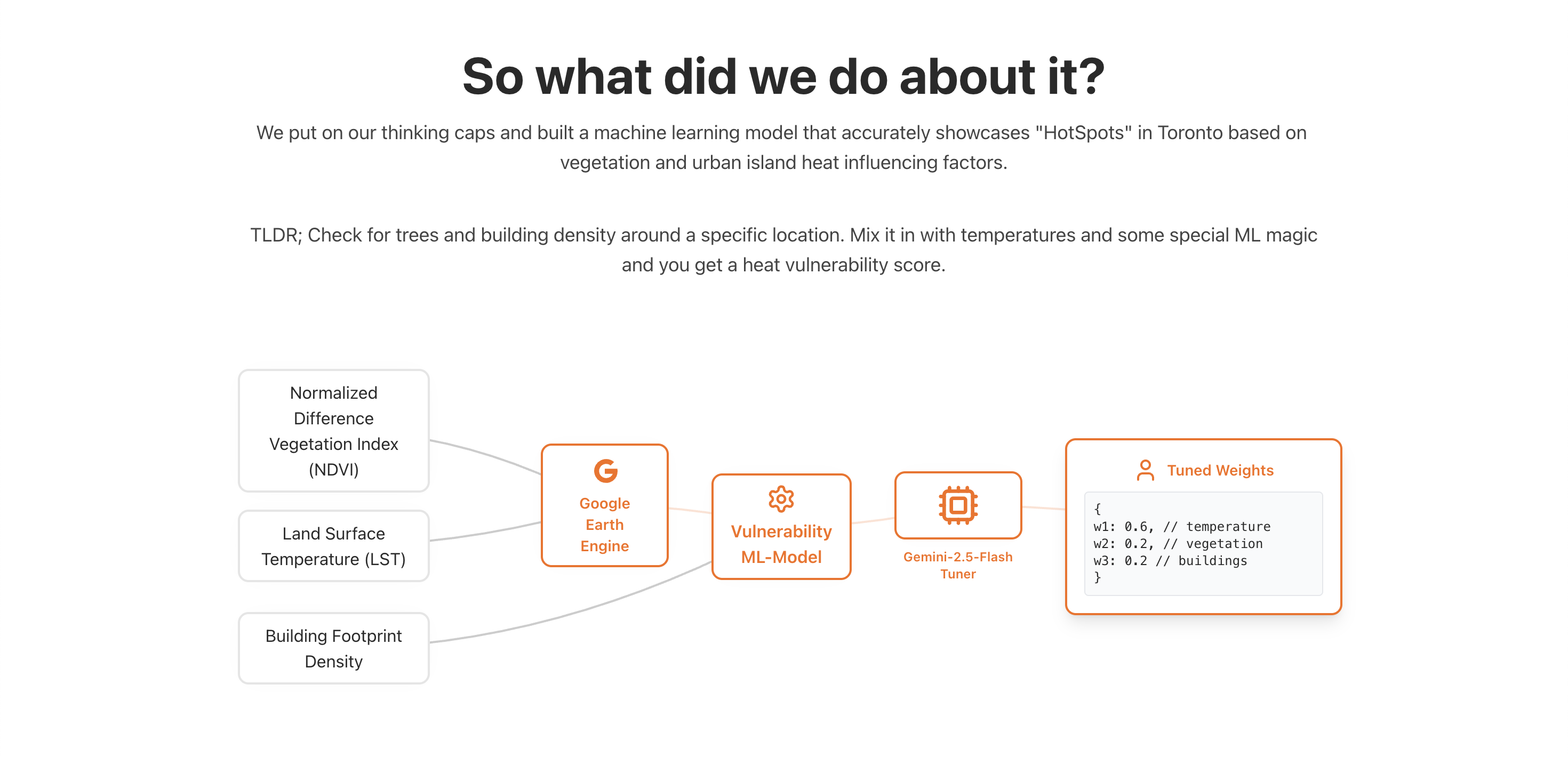 So what did we do about it?

We put on our thinking caps and built a machine learning model that accurately showcases "HotSpots" in Toronto based on vegetation and urban island heat influencing factors.

TLDR; Check for trees and building density around a specific location. Mix it in with temperatures and some special ML magic and you get a heat vulnerability score.

Normalized Difference Vegetation Index (NDVI)

Land Surface Temperature (LST)

Building Footprint Density

Google Earth Engine

Vulnerability ML-Model

Gemini-2.5-Flash Tuner

Tuned Weights

{
w1: 0.6, // temperature
w2: 0.2, // vegetation
w3: 0.2 // buildings
}